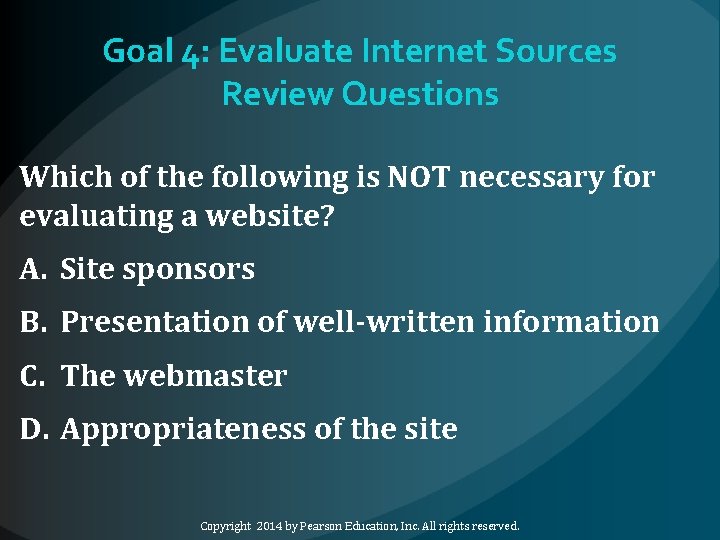 Goal 4: Evaluate Internet Sources
Review Questions

Which of the following is NOT necessary for evaluating a website?

A. Site sponsors

B. Presentation of well-written information

C. The webmaster

D. Appropriateness of the site

Copyright 2014 by Pearson Education, Inc. All rights reserved.